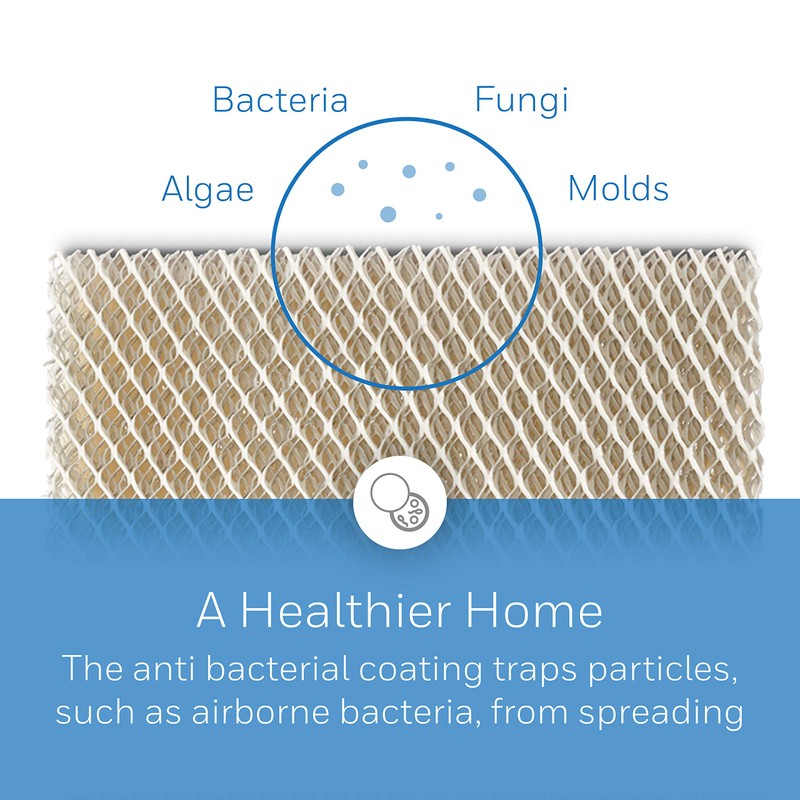 Bacteria
Fungi
Algae
Molds

A Healthier Home
The anti bacterial coating traps particles, such as airborne bacteria, from spreading